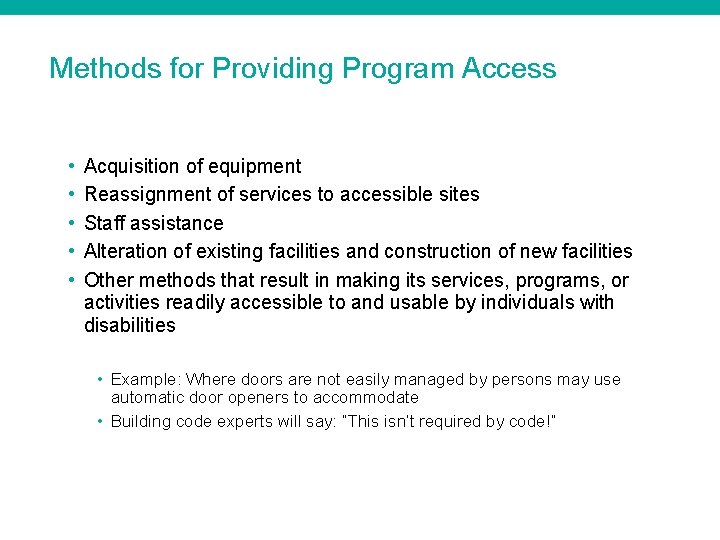 Methods for Providing Program Access

• Acquisition of equipment
• Reassignment of services to accessible sites
• Staff assistance
• Alteration of existing facilities and construction of new facilities
• Other methods that result in making its services, programs, or activities readily accessible to and usable by individuals with disabilities

• Example: Where doors are not easily managed by persons may use automatic door openers to accommodate
• Building code experts will say: "This isn't required by code!"